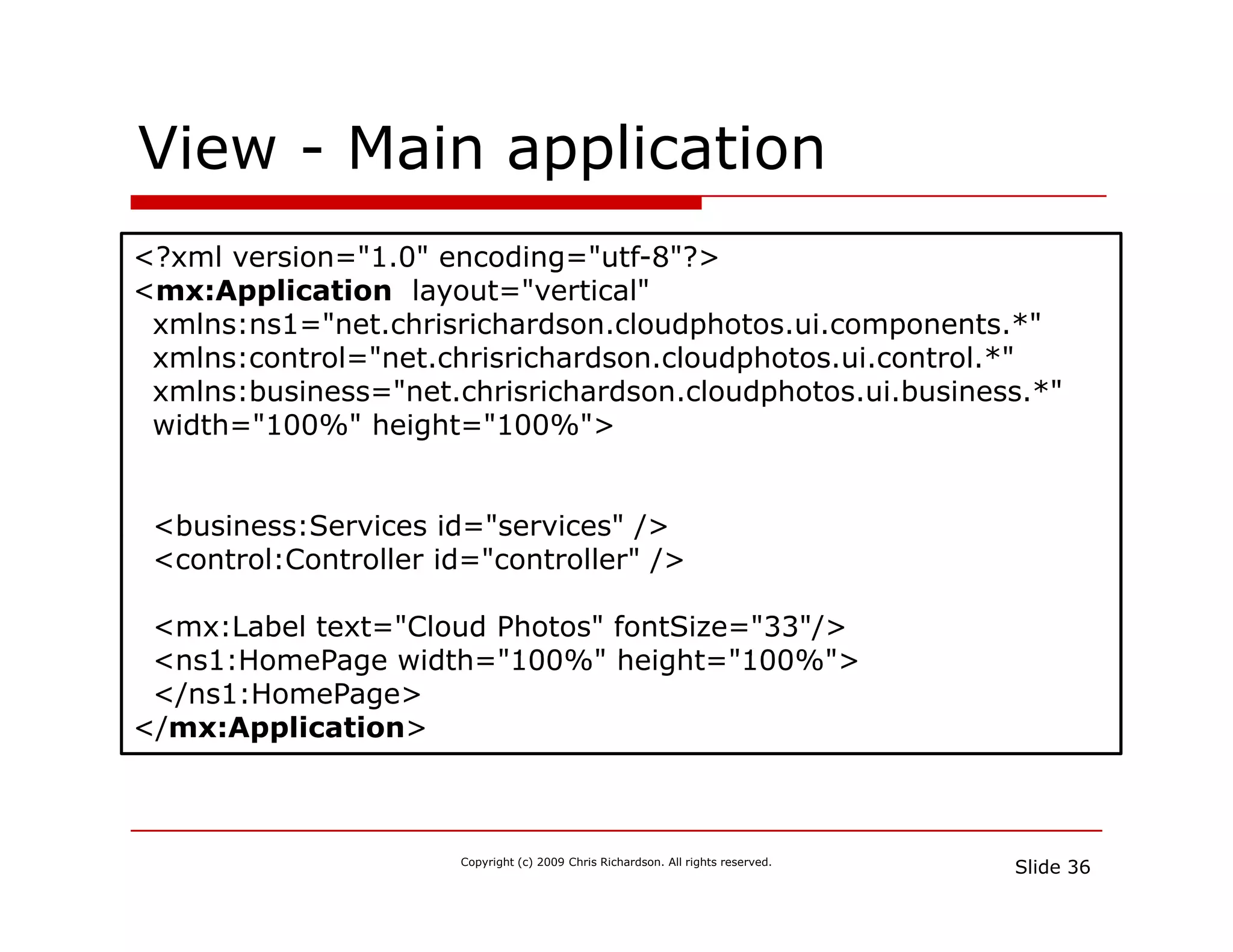 View - Main application

<?xml version="1.0" encoding="utf-8"?>
<mx:Application layout="vertical"
xmlns:ns1="net.chrisrichardson.cloudphotos.ui.components.*"
xmlns:control="net.chrisrichardson.cloudphotos.ui.control.*"
xmlns:business="net.chrisrichardson.cloudphotos.ui.business.*"
width="100%" height="100%">

<business:Services id="services" />
<control:Controller id="controller" />

<mx:Label text="Cloud Photos" fontSize="33"/>
<ns1:HomePage width="100%" height="100%">
</ns1:HomePage>
</mx:Application>

Copyright (c) 2009 Chris Richardson. All rights reserved.

Slide 36